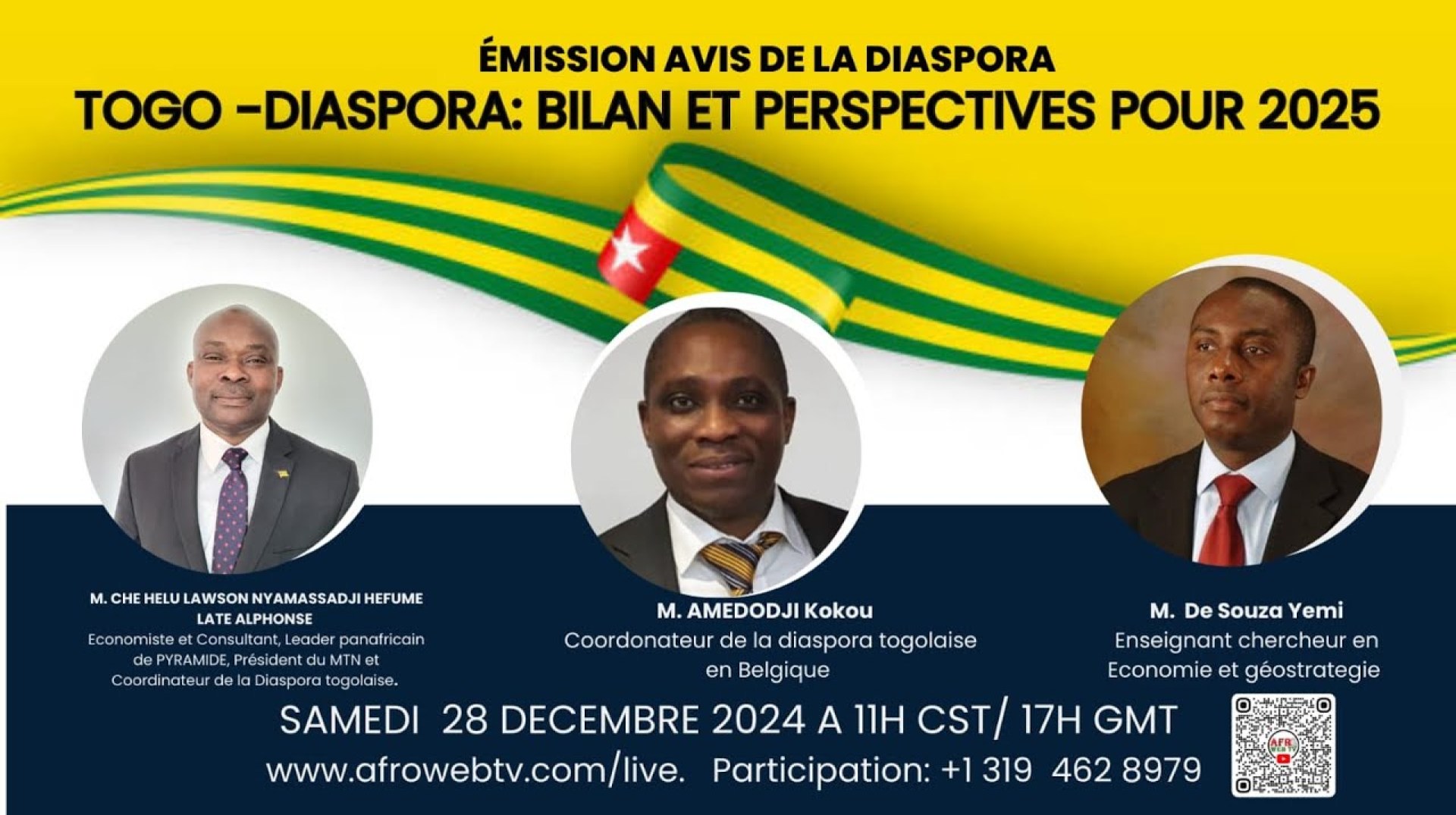 ÉMISSION AVIS DE LA DIASPORA
TOGO -DIASPORA: BILAN ET PERSPECTIVES POUR 2025

M. CHE HELU LAWSON NYAMASSADJI HEFUME LATE ALPHONSE
Economiste et Consultant, Leader panafricain de PYRAMIDE, Président du MTN et Coordinateur de la Diaspora togolaise.

M. AMEDODJI Kokou
Coordonateur de la diaspora togolaise en Belgique

M. De Souza Yemi
Enseignant chercheur en Economie et géostrategie

SAMEDI 28 DECEMBRE 2024 A 11H CST/ 17H GMT
www.afrowebtv.com/live. Participation: +1 319 462 8979

AFRO WEB TV